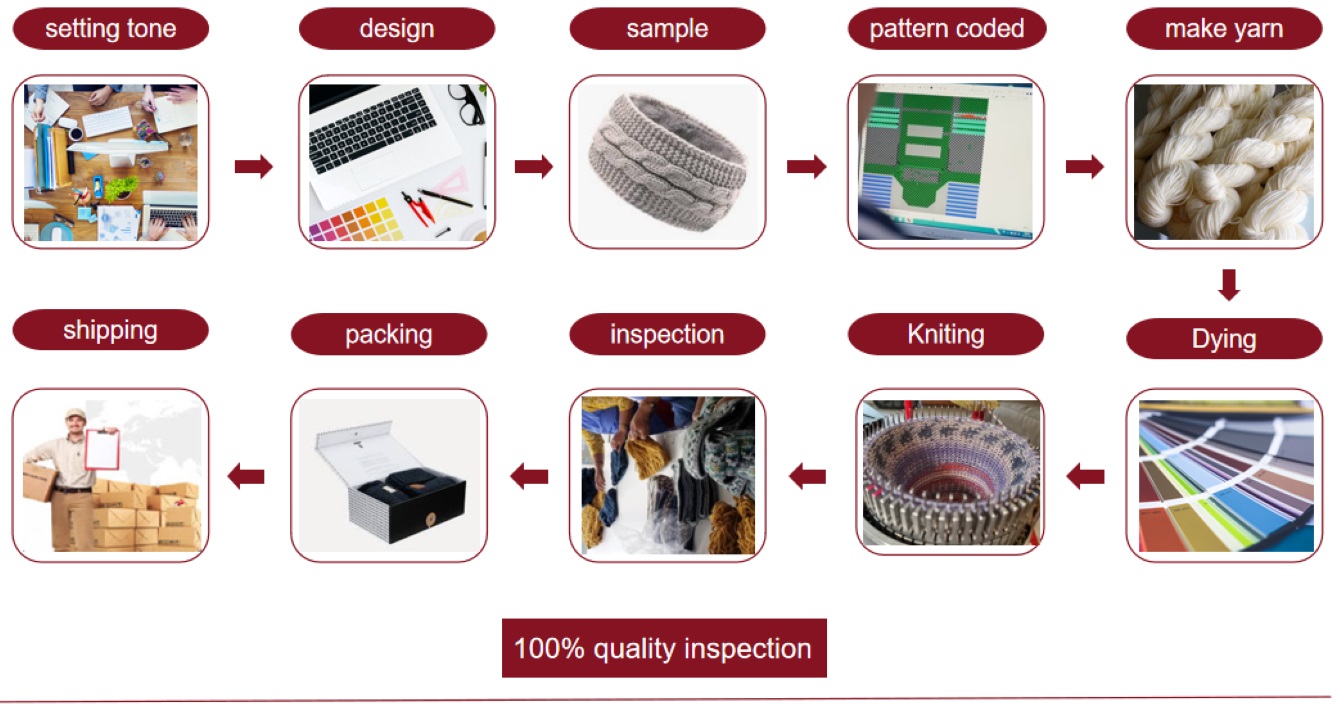 setting tone

design

sample

pattern coded

make yarn

Dying

Kniting

inspection

packing

shipping

100% quality inspection